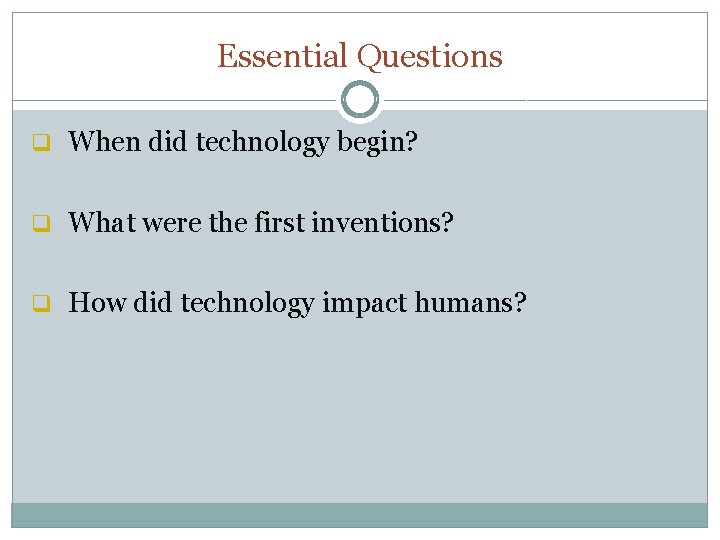 Essential Questions

When did technology begin?

What were the first inventions?

How did technology impact humans?